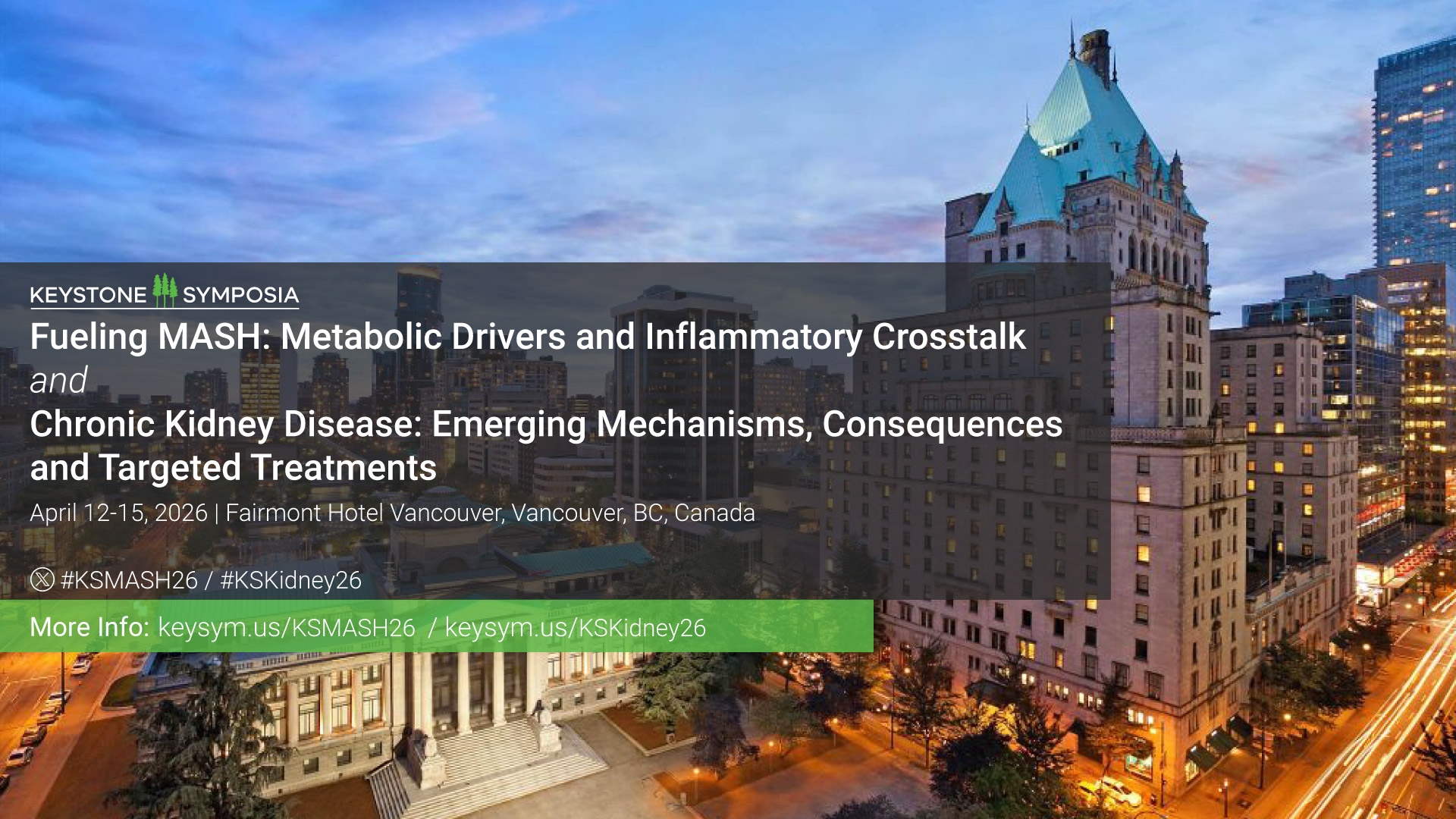 KEYSTONE SYMPOSIA

Fueling MASH: Metabolic Drivers and Inflammatory Crosstalk
and
Chronic Kidney Disease: Emerging Mechanisms, Consequences and Targeted Treatments

April 12-15, 2026 | Fairmont Hotel Vancouver, Vancouver, BC, Canada

#KSMASH26 / #KSKidney26

More Info: keysym.us/KSMASH26 / keysym.us/KSKidney26